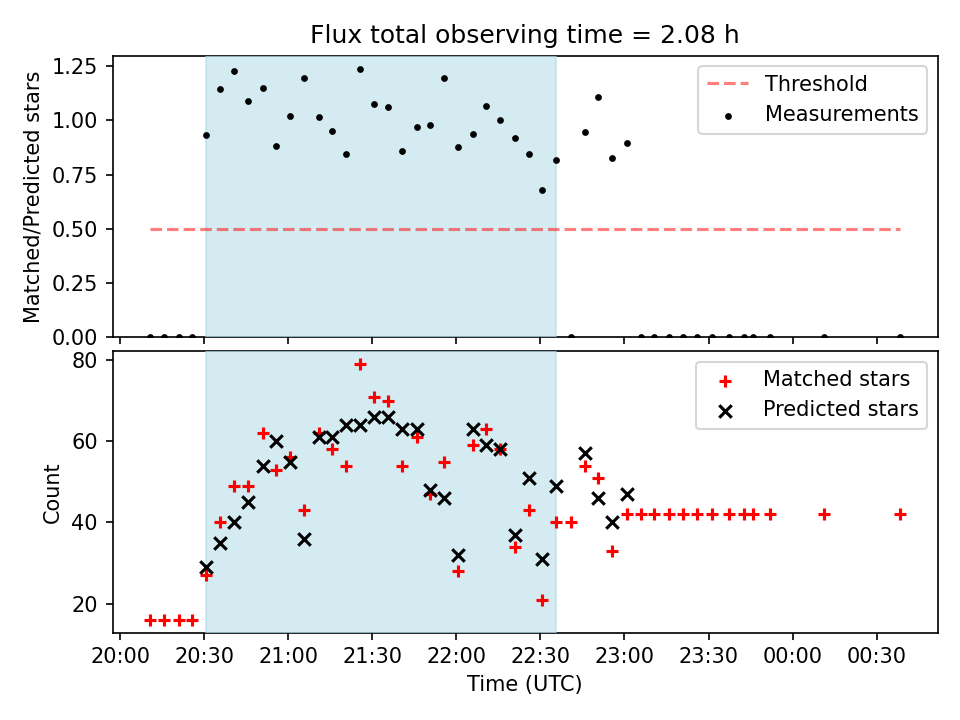 Flux total observing time = 2.08 h

Matched/Predicted stars

1.25
1.00
0.75
0.50
0.25
0.00

Threshold
Measurements

Count

80
60
40
20

Matched stars
Predicted stars

20:00 20:30 21:00 21:30 22:00 22:30 23:00 23:30 00:00 00:30

Time (UTC)